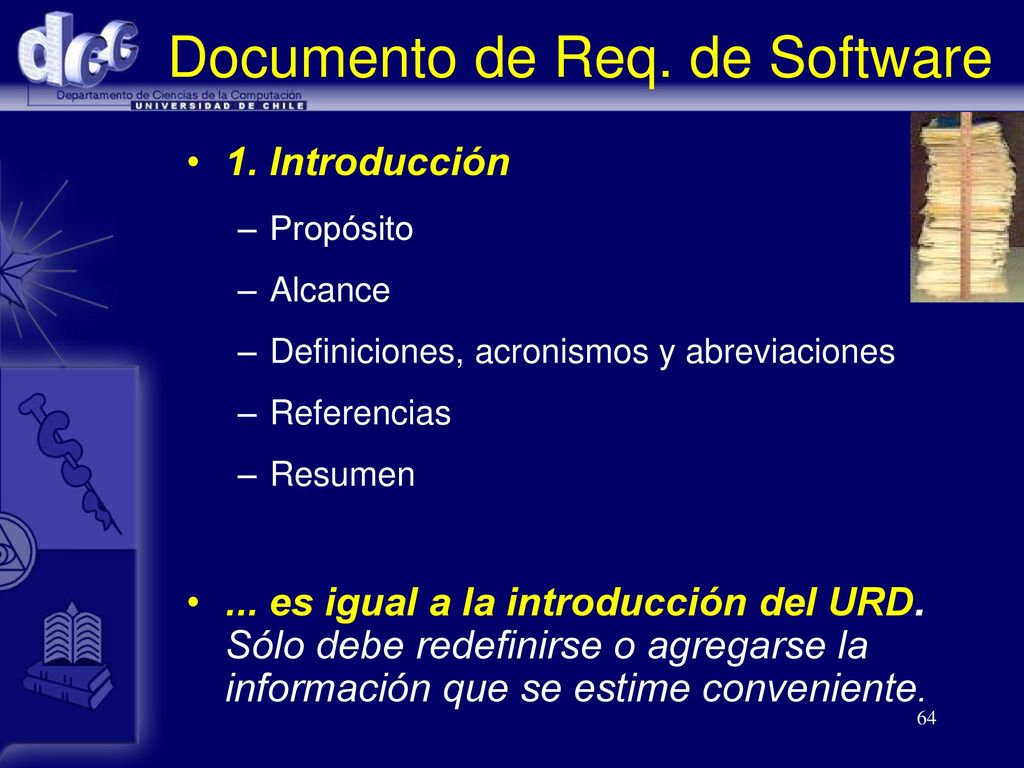 dcc
Departamento de Ciencias de la Computación
UNIVERSIDAD DE CHILE

Documento de Req. de Software

• 1. Introducción
– Propósito
– Alcance
– Definiciones, acronismos y abreviaciones
– Referencias
– Resumen

• ... es igual a la introducción del URD. Sólo debe redefinirse o agregarse la información que se estime conveniente.

64